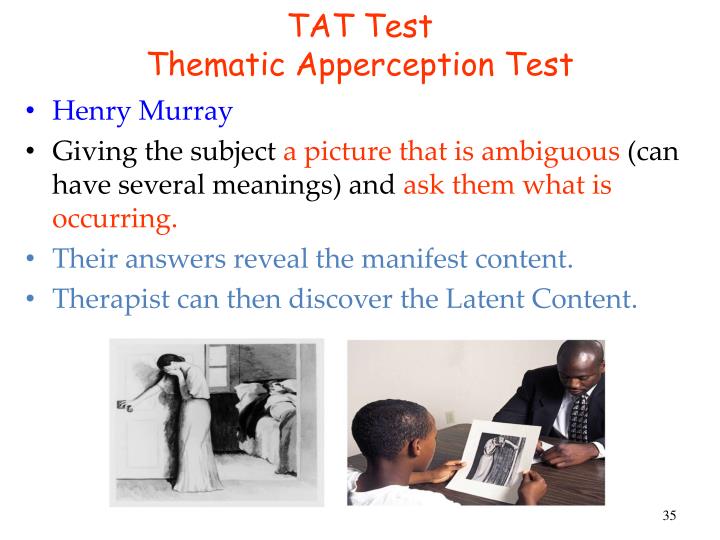 TAT Test
Thematic Apperception Test

• Henry Murray
• Giving the subject a picture that is ambiguous (can have several meanings) and ask them what is occurring.
• Their answers reveal the manifest content.
• Therapist can then discover the Latent Content.

35